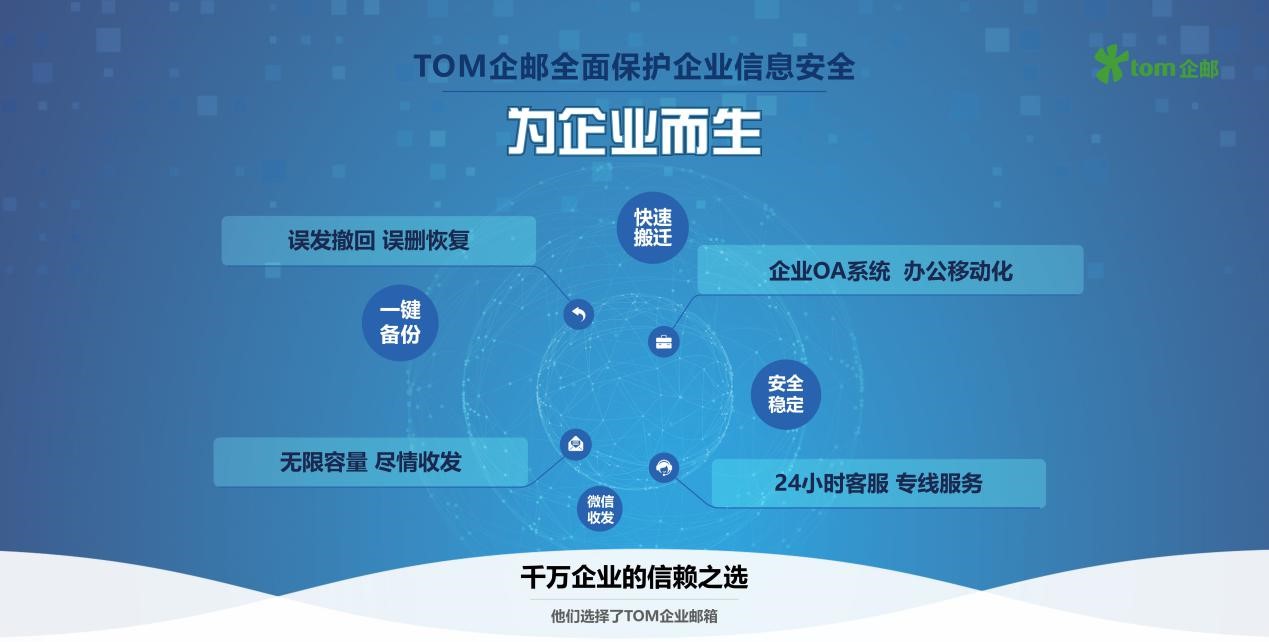 TOM企邮全面保护企业信息安全

tom 企邮

为企业而生

误发撤回 误删恢复

快速搬迁

企业OA系统 办公移动化

一键备份

安全稳定

无限容量 尽情收发

24小时客服 专线服务

微信收发

千万企业的信赖之选

他们选择了TOM企业邮箱